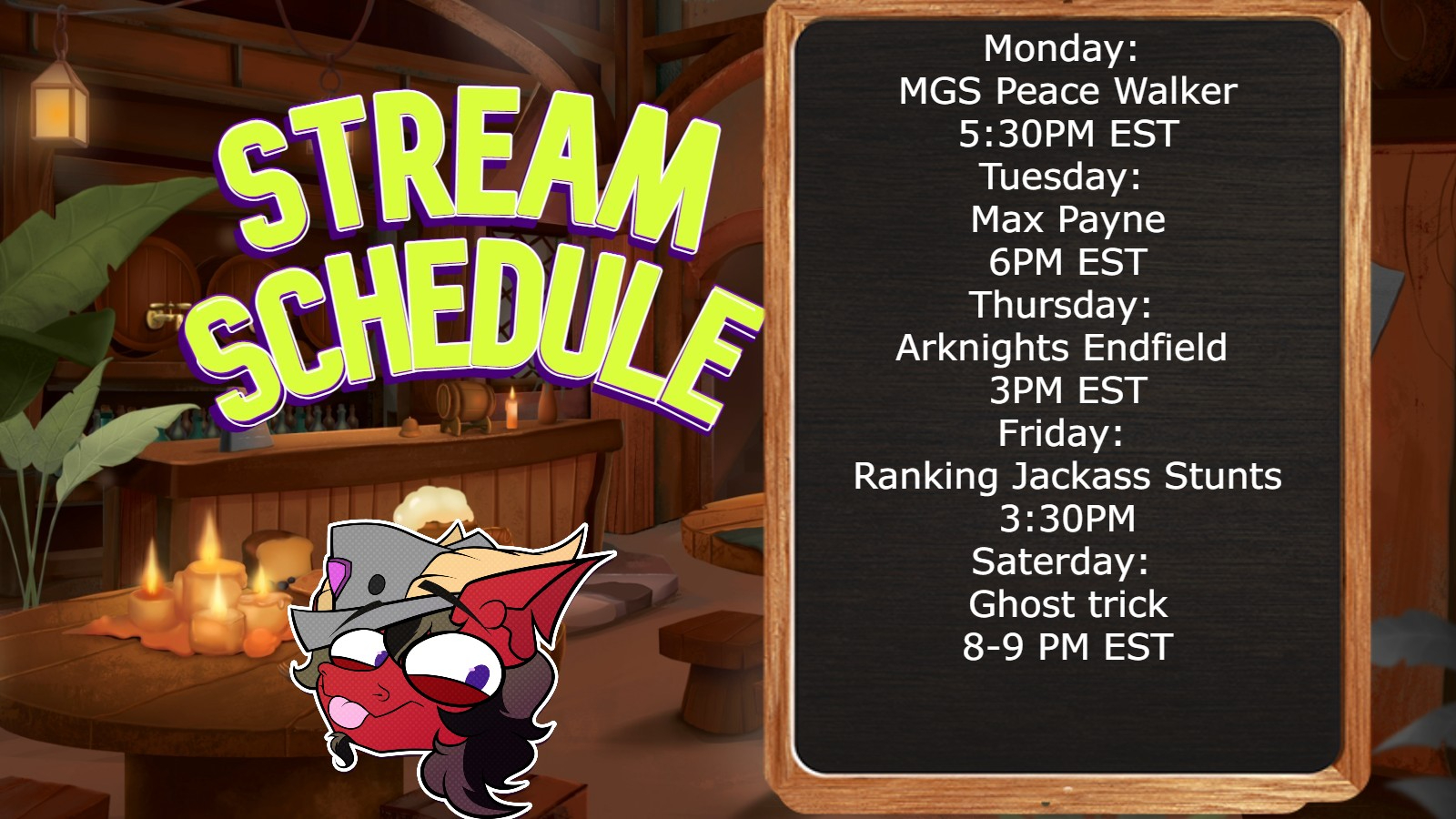 STREAM SCHEDULE

Monday:
MGS Peace Walker
5:30PM EST
Tuesday:
Max Payne
6PM EST
Thursday:
Arknights Endfield
3PM EST
Friday:
Ranking Jackass Stunts
3:30PM
Saterday:
Ghost trick
8-9 PM EST